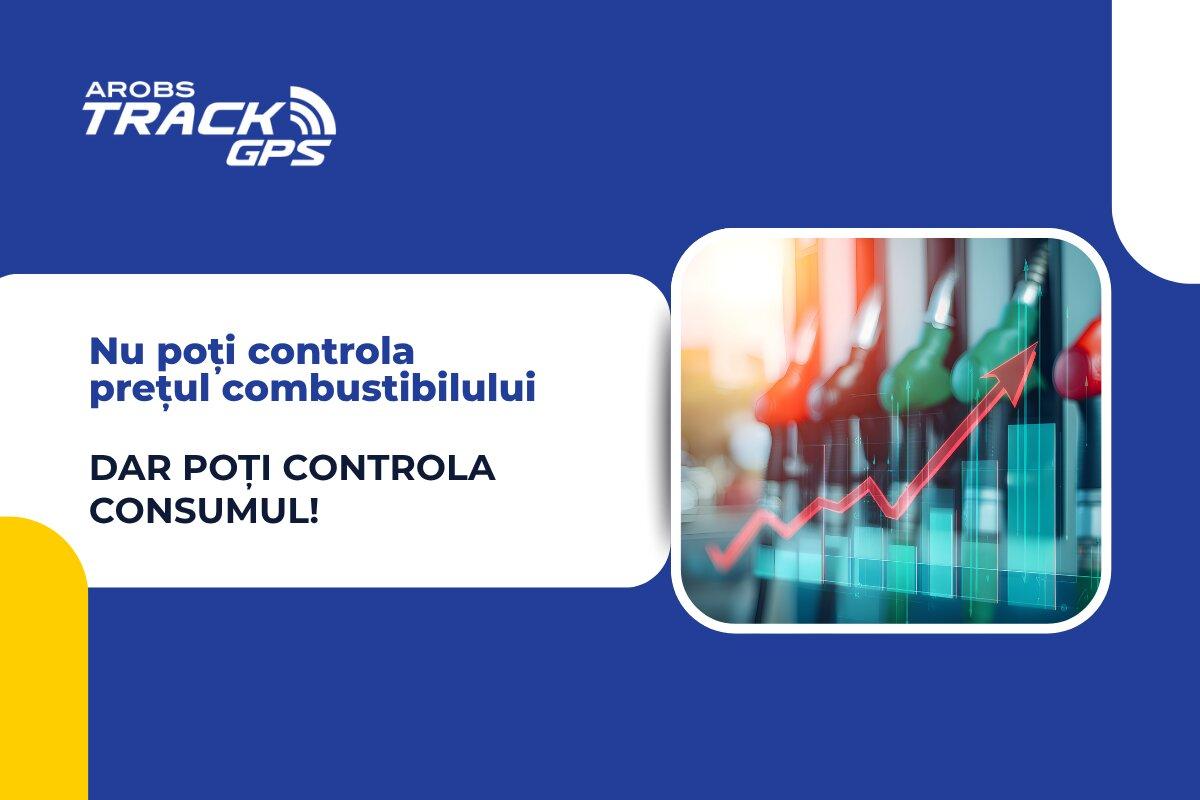 AROBS
TRACK
GPS

Nu poți controla prețul combustibilului

DAR POȚI CONTROLA CONSUMUL!